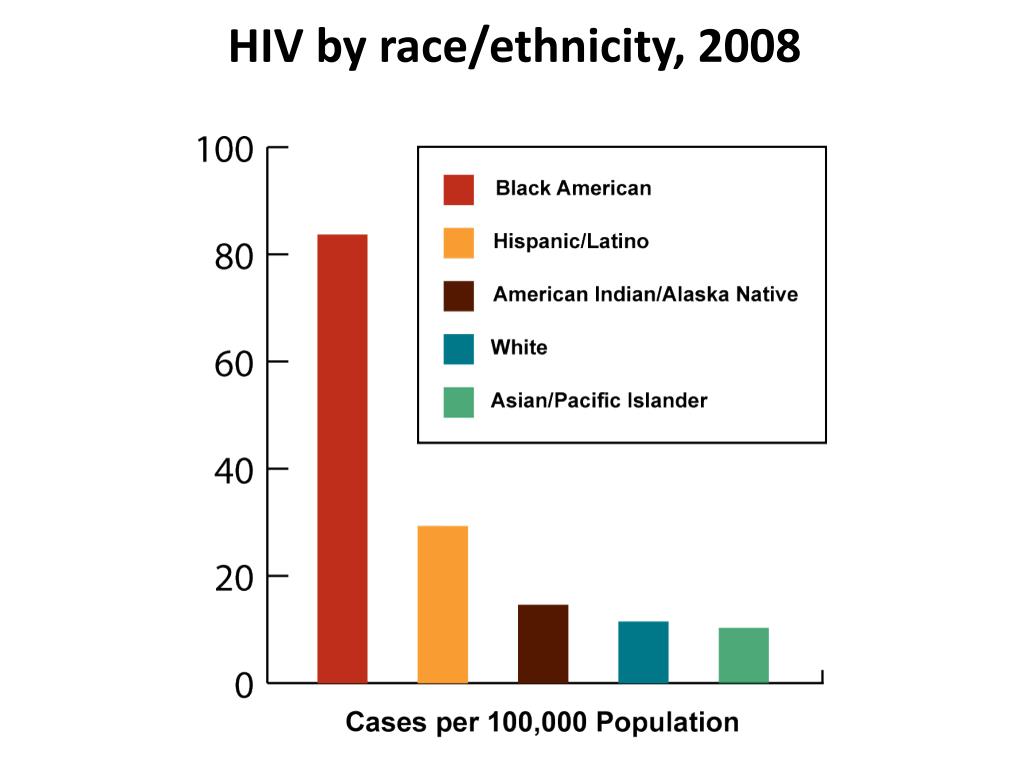 HIV by race/ethnicity, 2008

100
80
60
40
20
0

Black American
Hispanic/Latino
American Indian/Alaska Native
White
Asian/Pacific Islander

Cases per 100,000 Population